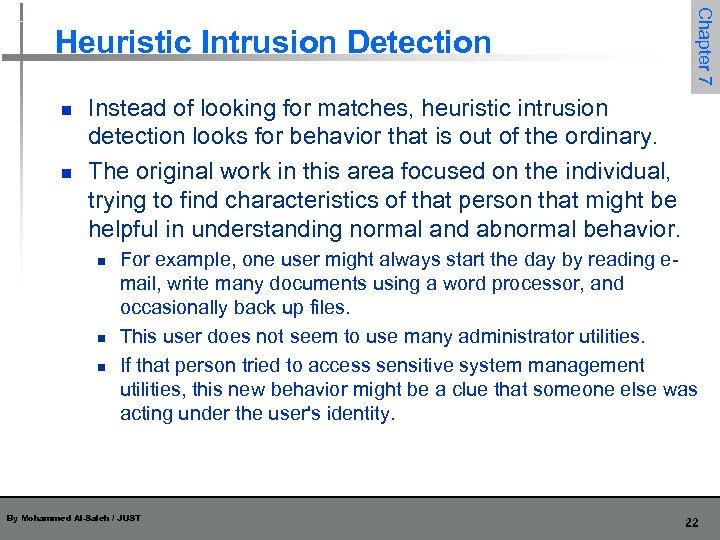 Heuristic Intrusion Detection

Chapter 7

- Instead of looking for matches, heuristic intrusion detection looks for behavior that is out of the ordinary.
- The original work in this area focused on the individual, trying to find characteristics of that person that might be helpful in understanding normal and abnormal behavior.
  - For example, one user might always start the day by reading e-mail, write many documents using a word processor, and occasionally back up files.
  - This user does not seem to use many administrator utilities.
  - If that person tried to access sensitive system management utilities, this new behavior might be a clue that someone else was acting under the user's identity.

By Mohammed Al-Saleh / JUST

22